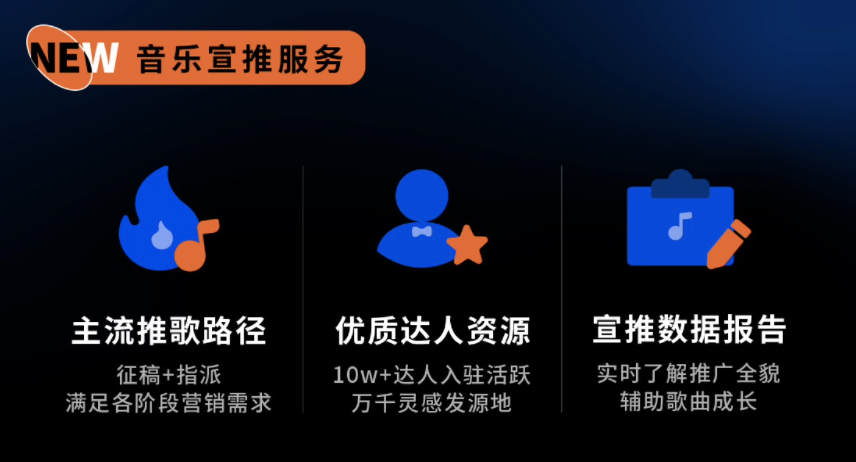 NEW 音乐宣推服务

主流推歌路径
征稿+指派
满足各阶段营销需求

优质达人资源
10w+达人入驻活跃
万千灵感发源地

宣推数据报告
实时了解推广全貌
辅助歌曲成长